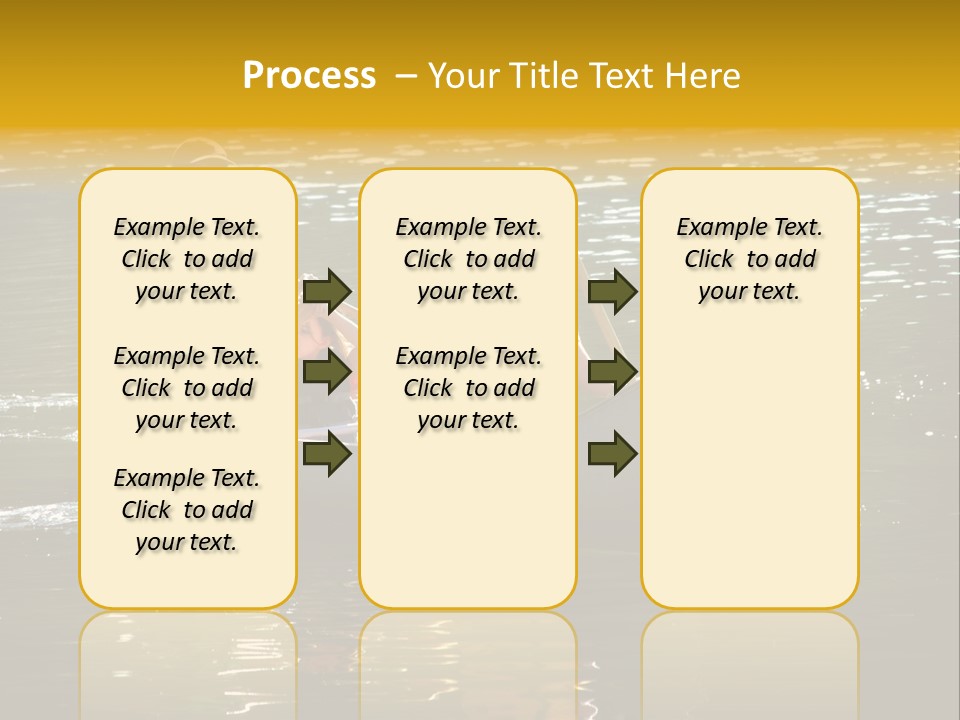 Process – Your Title Text Here

Example Text. Click to add your text.

Example Text. Click to add your text.

Example Text. Click to add your text.

Example Text. Click to add your text.

Example Text. Click to add your text.

Example Text. Click to add your text.